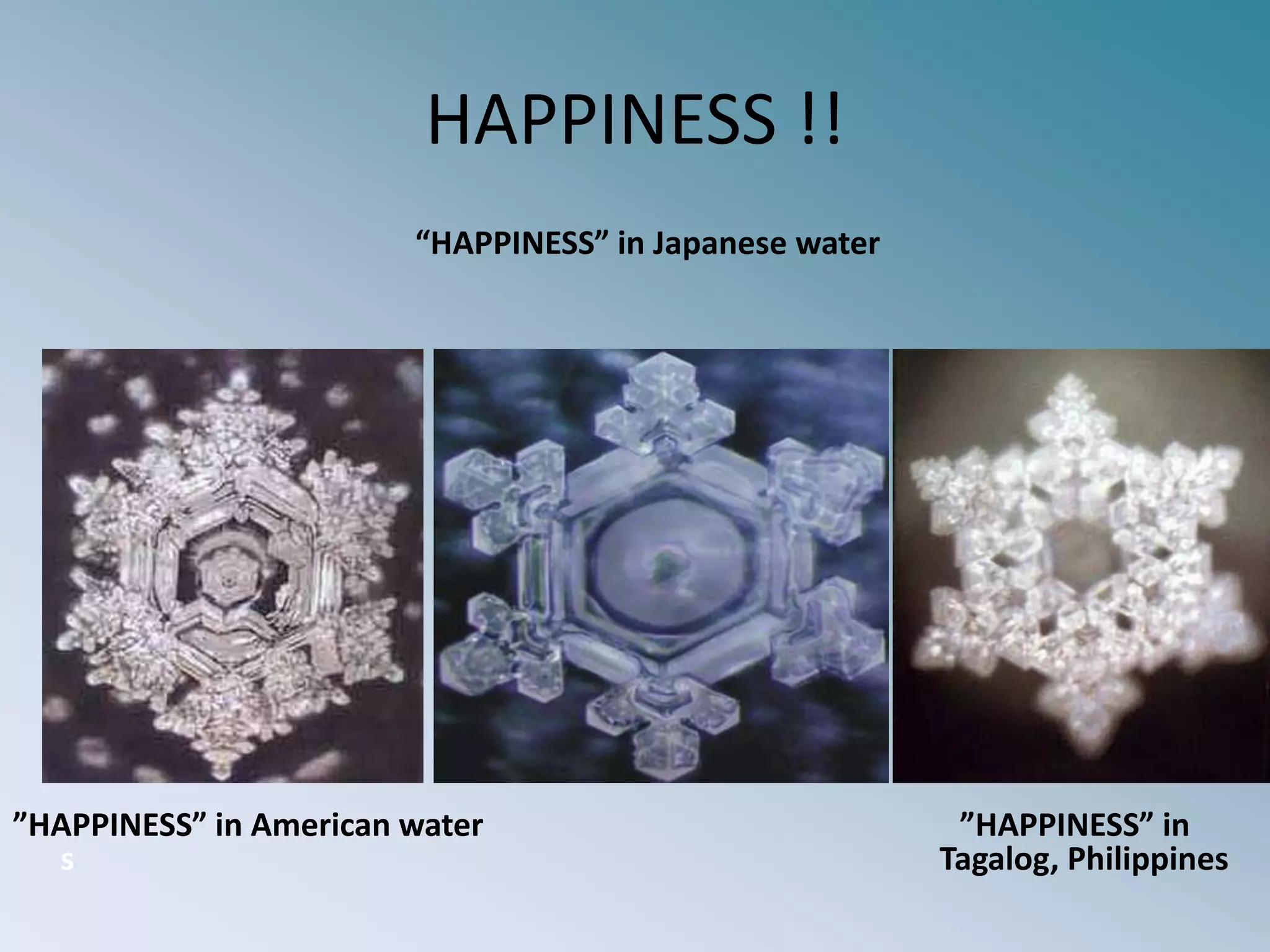 HAPPINESS !!

“HAPPINESS” in Japanese water

”HAPPINESS” in American water

s

”HAPPINESS” in Tagalog, Philippines